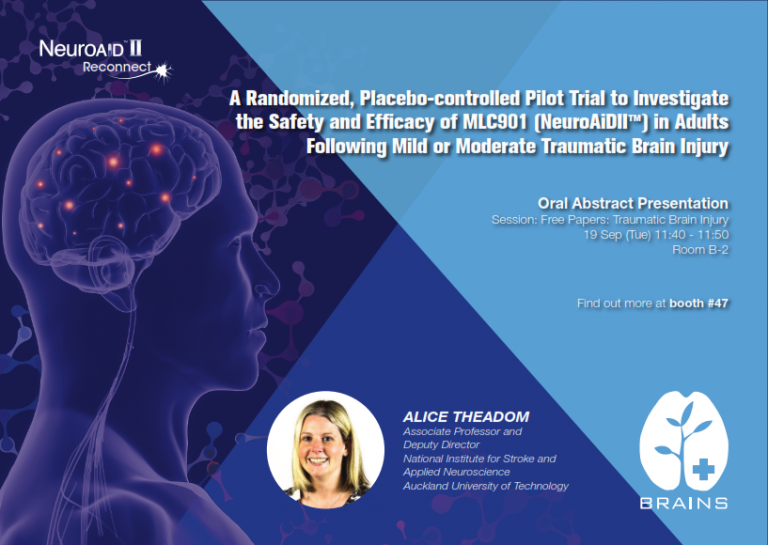 NeuroAiD™ II
Reconnect

A Randomized, Placebo-controlled Pilot Trial to Investigate the Safety and Efficacy of MLC901 (NeuroAiDII™) in Adults Following Mild or Moderate Traumatic Brain Injury

Oral Abstract Presentation
Session: Free Papers: Traumatic Brain Injury
19 Sep (Tue) 11:40 - 11:50
Room B-2

Find out more at booth #47

ALICE THEADOM
Associate Professor and
Deputy Director
National Institute for Stroke and
Applied Neuroscience
Auckland University of Technology

BRAINS